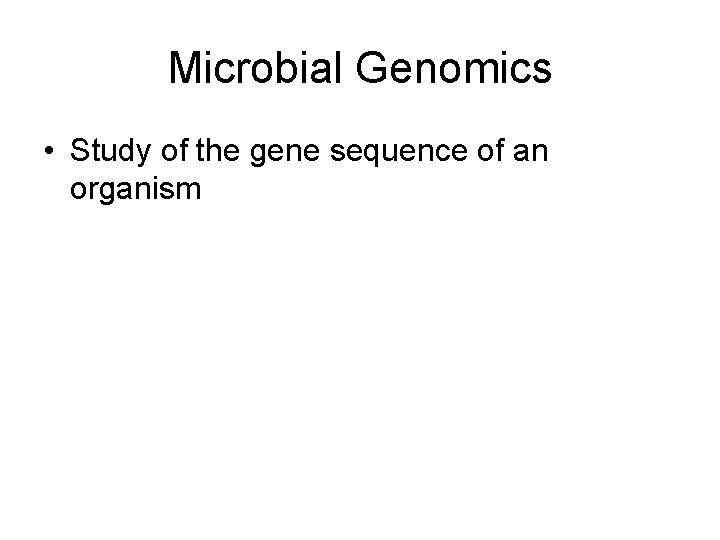 Microbial Genomics

• Study of the gene sequence of an organism